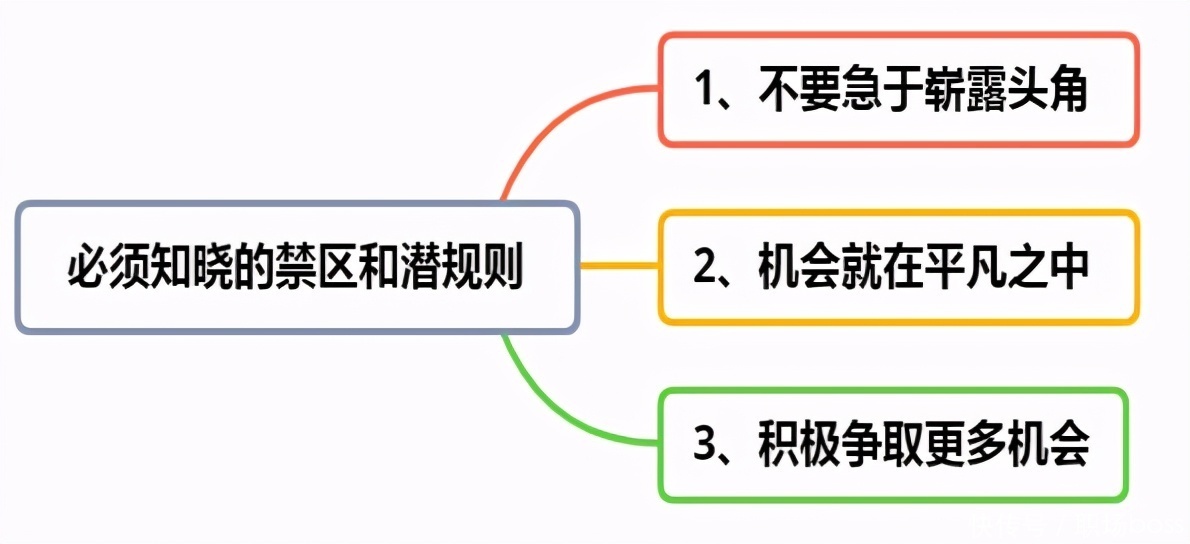 必须知晓的禁区和潜规则

1、不要急于崭露头角

2、机会就在平凡之中

3、积极争取更多机会